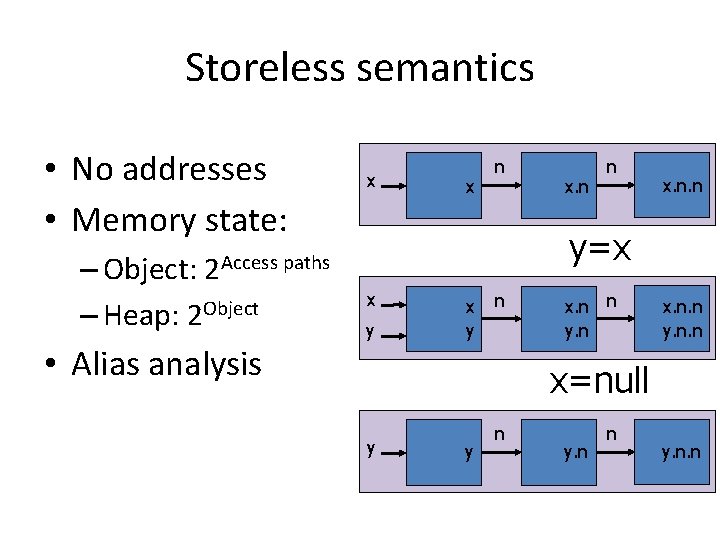 Storeless semantics

• No addresses
• Memory state:
– Object: $2^{\text{Access paths}}$
– Heap: $2^{\text{Object}}$
• Alias analysis

x x n x.n n x.n.n

y=x

x y x y n x.n y.n n x.n.n y.n.n

x=null

y y n y.n n y.n.n